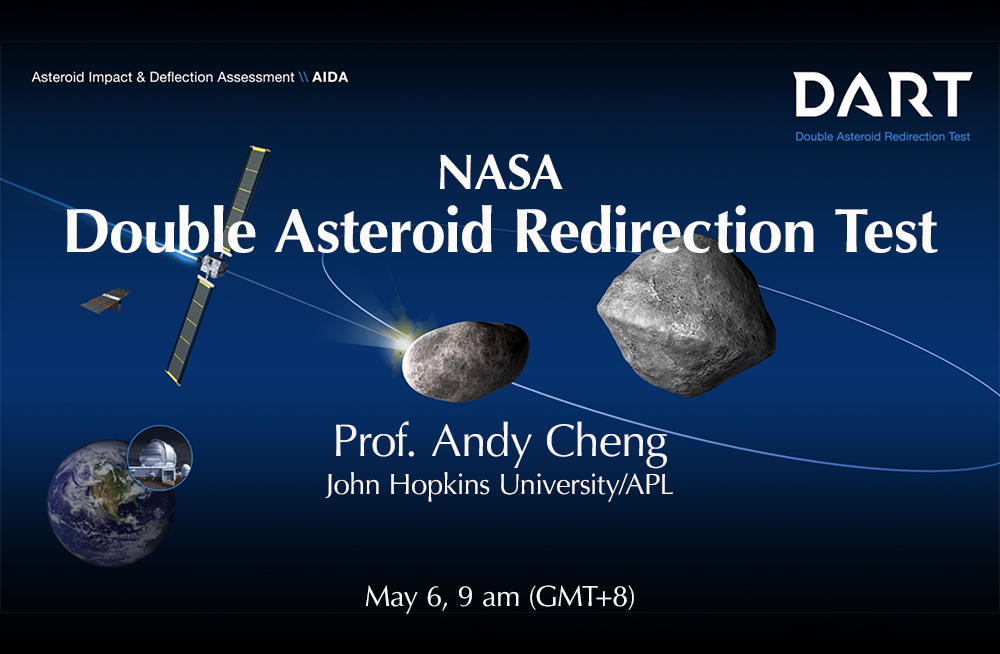 Asteroid Impact & Deflection Assessment \\ AIDA

DART
Double Asteroid Redirection Test

NASA
Double Asteroid Redirection Test

Prof. Andy Cheng
John Hopkins University/APL

May 6, 9 am (GMT+8)